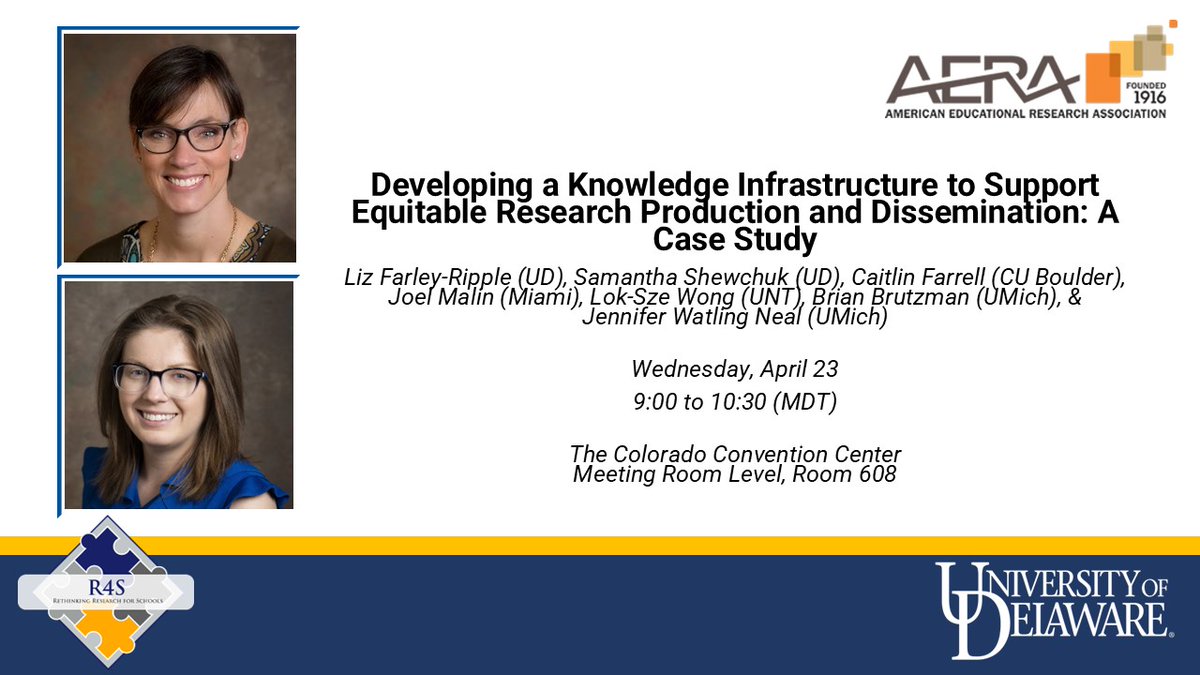 AERA
FOUNDED 1916
AMERICAN EDUCATIONAL RESEARCH ASSOCIATION

Developing a Knowledge Infrastructure to Support Equitable Research Production and Dissemination: A Case Study

Liz Farley-Ripple (UD), Samantha Shewchuk (UD), Caitlin Farrell (CU Boulder), Joel Malin (Miami), Lok-Sze Wong (UNT), Brian Brutzman (UMich), & Jennifer Watling Neal (UMich)

Wednesday, April 23
9:00 to 10:30 (MDT)

The Colorado Convention Center
Meeting Room Level, Room 608

R4S
RETHINKING RESEARCH FOR SCHOOLS

UNIVERSITY OF DELAWARE.